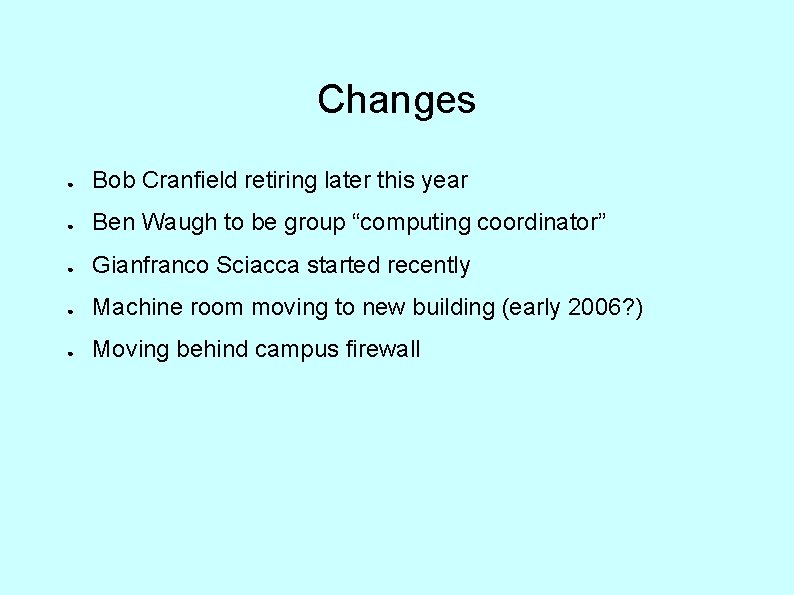 Changes

- Bob Cranfield retiring later this year
- Ben Waugh to be group “computing coordinator”
- Gianfranco Sciacca started recently
- Machine room moving to new building (early 2006?)
- Moving behind campus firewall